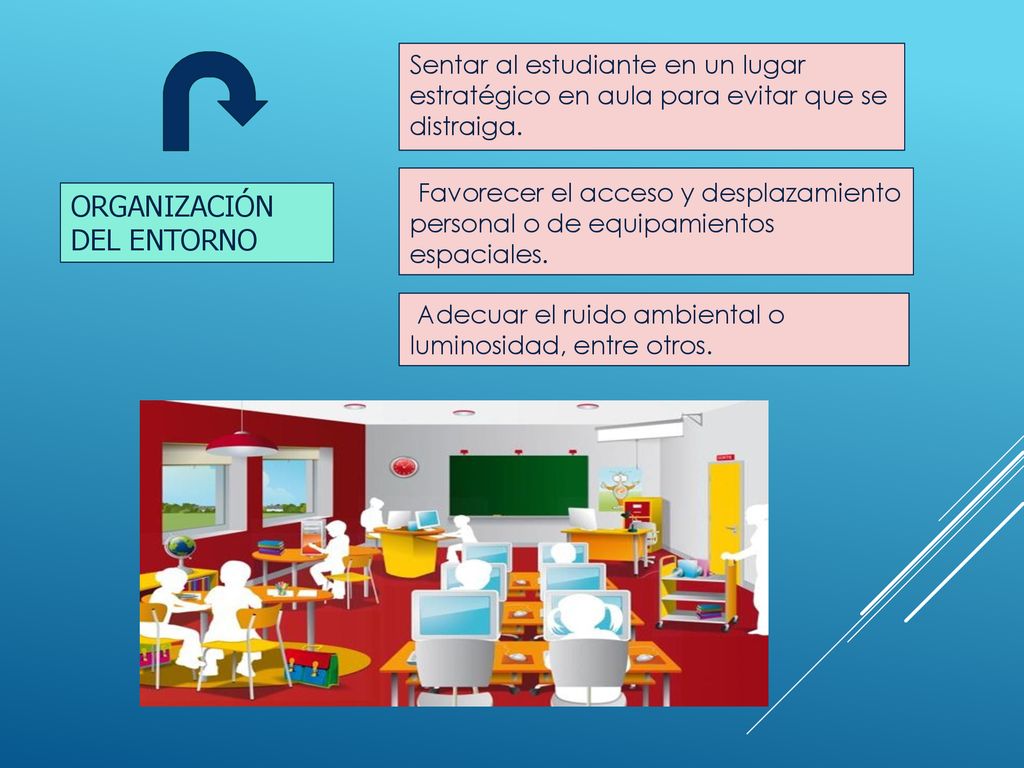 ORGANIZACIÓN DEL ENTORNO

Sentar al estudiante en un lugar estratégico en aula para evitar que se distraiga.

Favorecer el acceso y desplazamiento personal o de equipamientos espaciales.

Adecuar el ruido ambiental o luminosidad, entre otros.